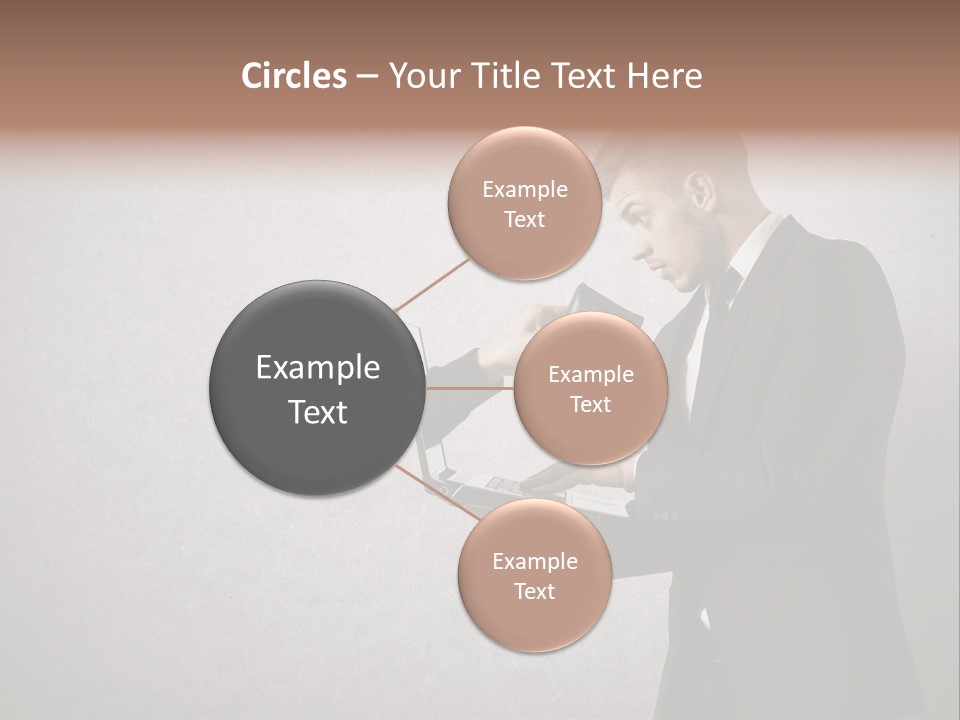 Circles – Your Title Text Here

Example Text

Example Text

Example Text

Example Text